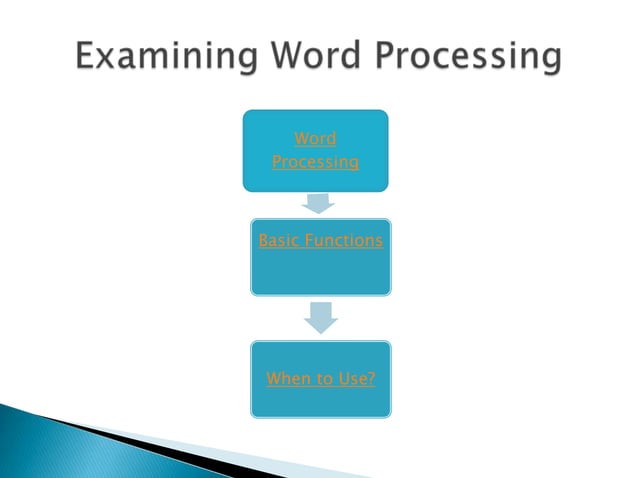 Examining Word Processing

Word Processing

Basic Functions

When to Use?